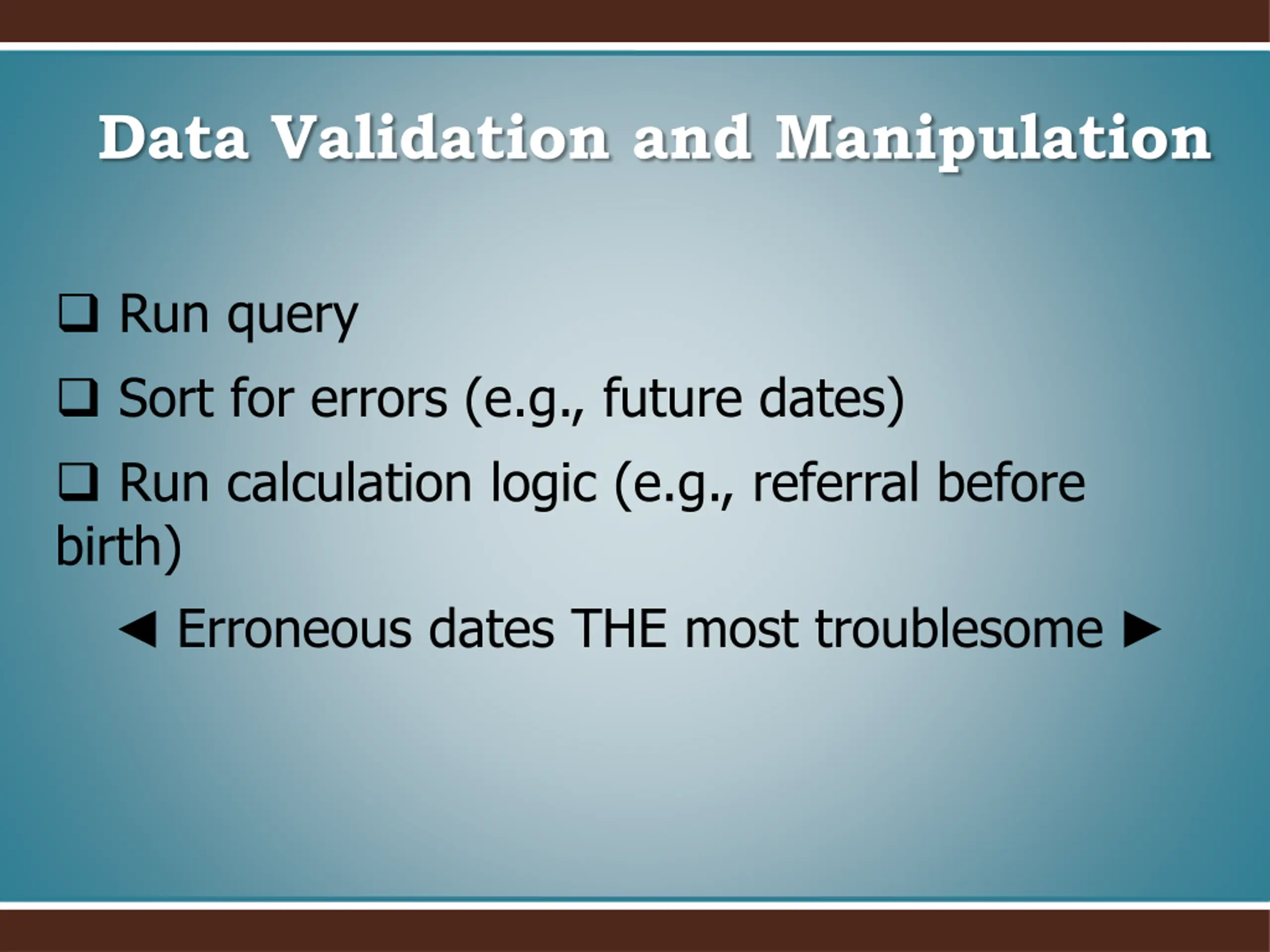 Data Validation and Manipulation

❑ Run query

❑ Sort for errors (e.g., future dates)

❑ Run calculation logic (e.g., referral before birth)

◄ Erroneous dates THE most troublesome ►